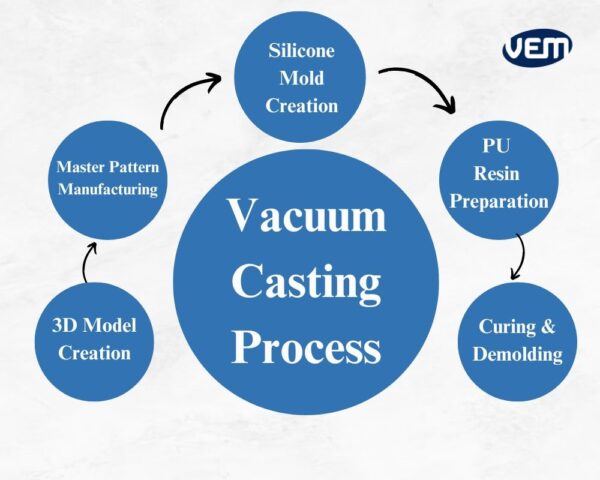 VEM

Vacuum Casting Process

3D Model Creation

Master Pattern Manufacturing

Silicone Mold Creation

PU Resin Preparation

Curing & Demolding